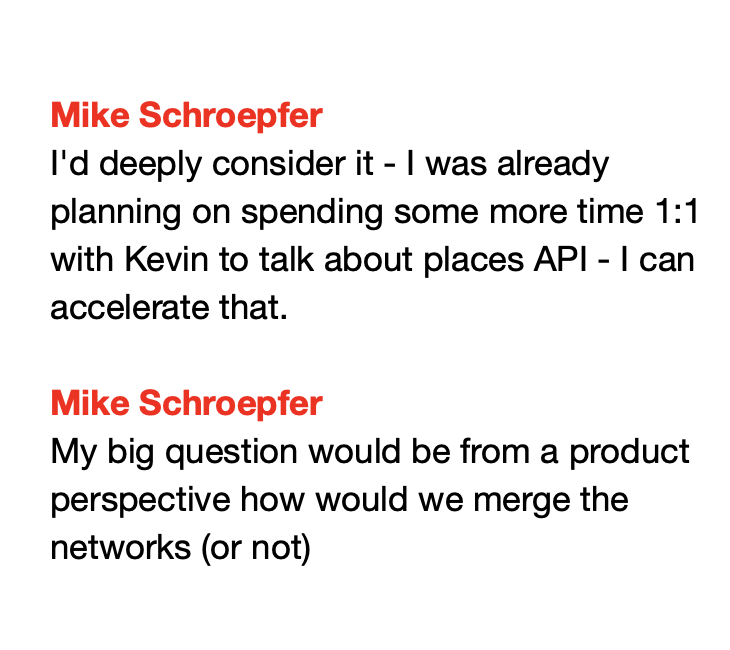 Mike Schroepfer
I'd deeply consider it - I was already planning on spending some more time 1:1 with Kevin to talk about places API - I can accelerate that.

Mike Schroepfer
My big question would be from a product perspective how would we merge the networks (or not)